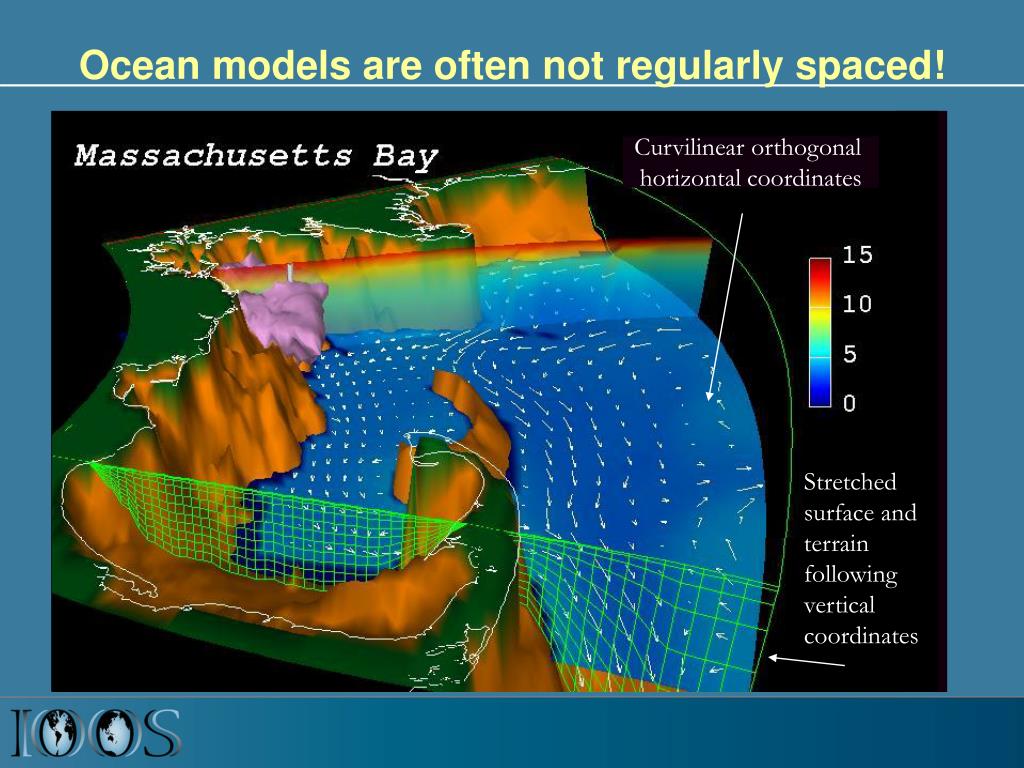 Ocean models are often not regularly spaced!

Massachusetts Bay

Curvilinear orthogonal horizontal coordinates

15
10
5
0

Stretched surface and terrain following vertical coordinates

IOOS